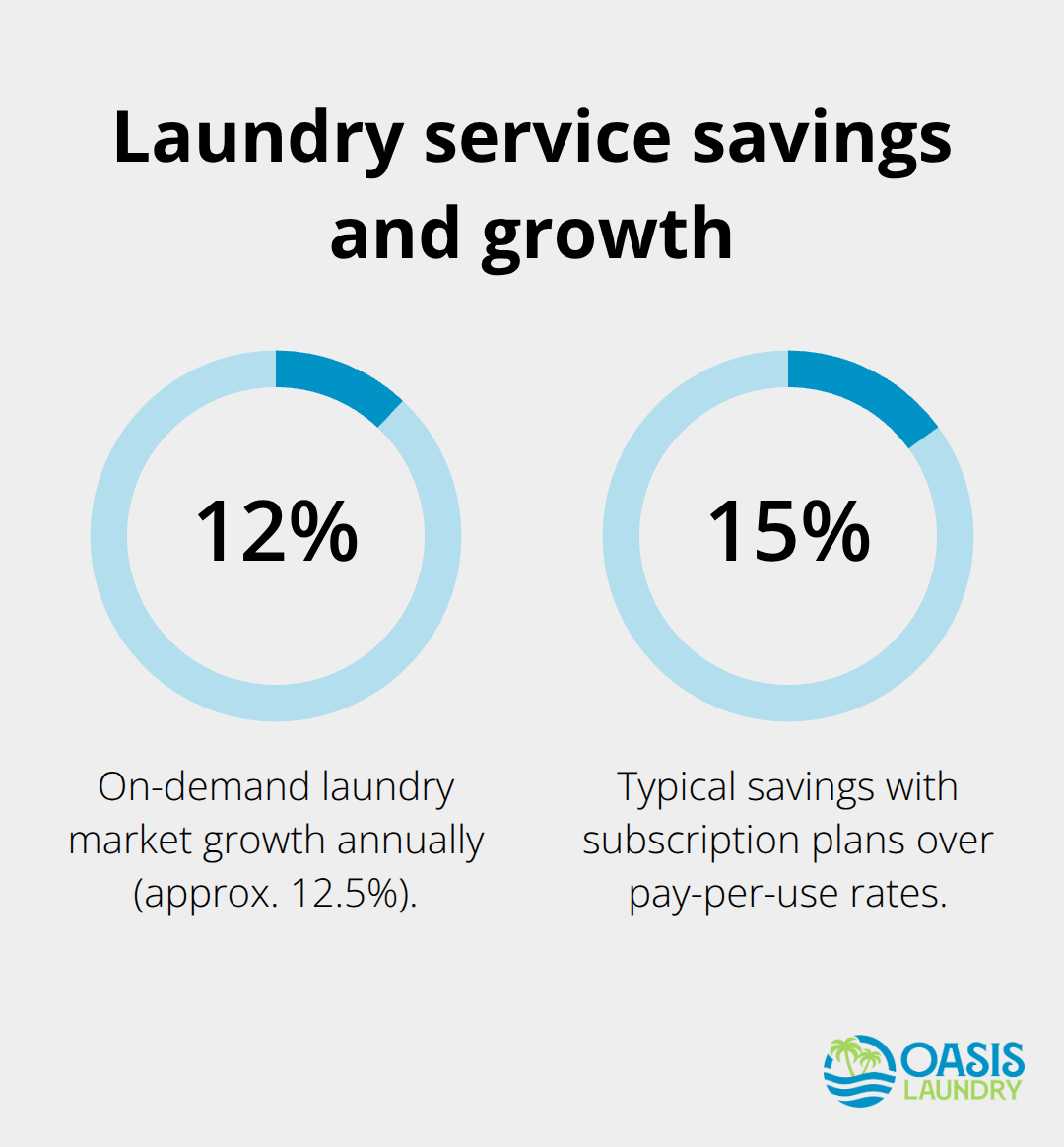 Laundry service savings and growth

12%

On-demand laundry market growth annually (approx. 12.5%).

15%

Typical savings with subscription plans over pay-per-use rates.

OASIS LAUNDRY